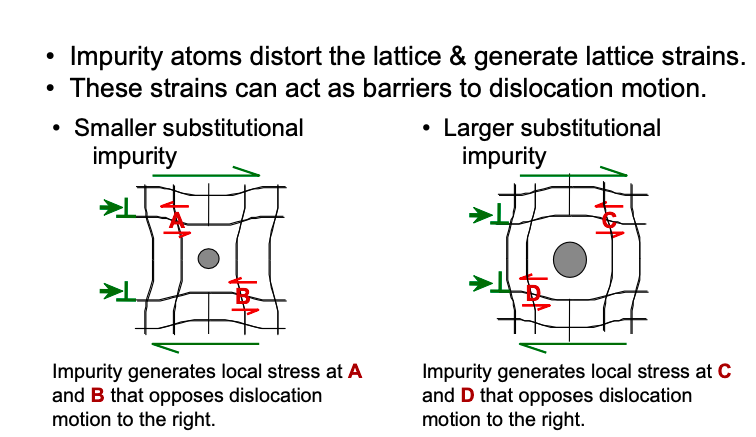 • Impurity atoms distort the lattice & generate lattice strains.
• These strains can act as barriers to dislocation motion.

• Smaller substitutional impurity

A

B

Impurity generates local stress at A and B that opposes dislocation motion to the right.

• Larger substitutional impurity

C

D

Impurity generates local stress at C and D that opposes dislocation motion to the right.